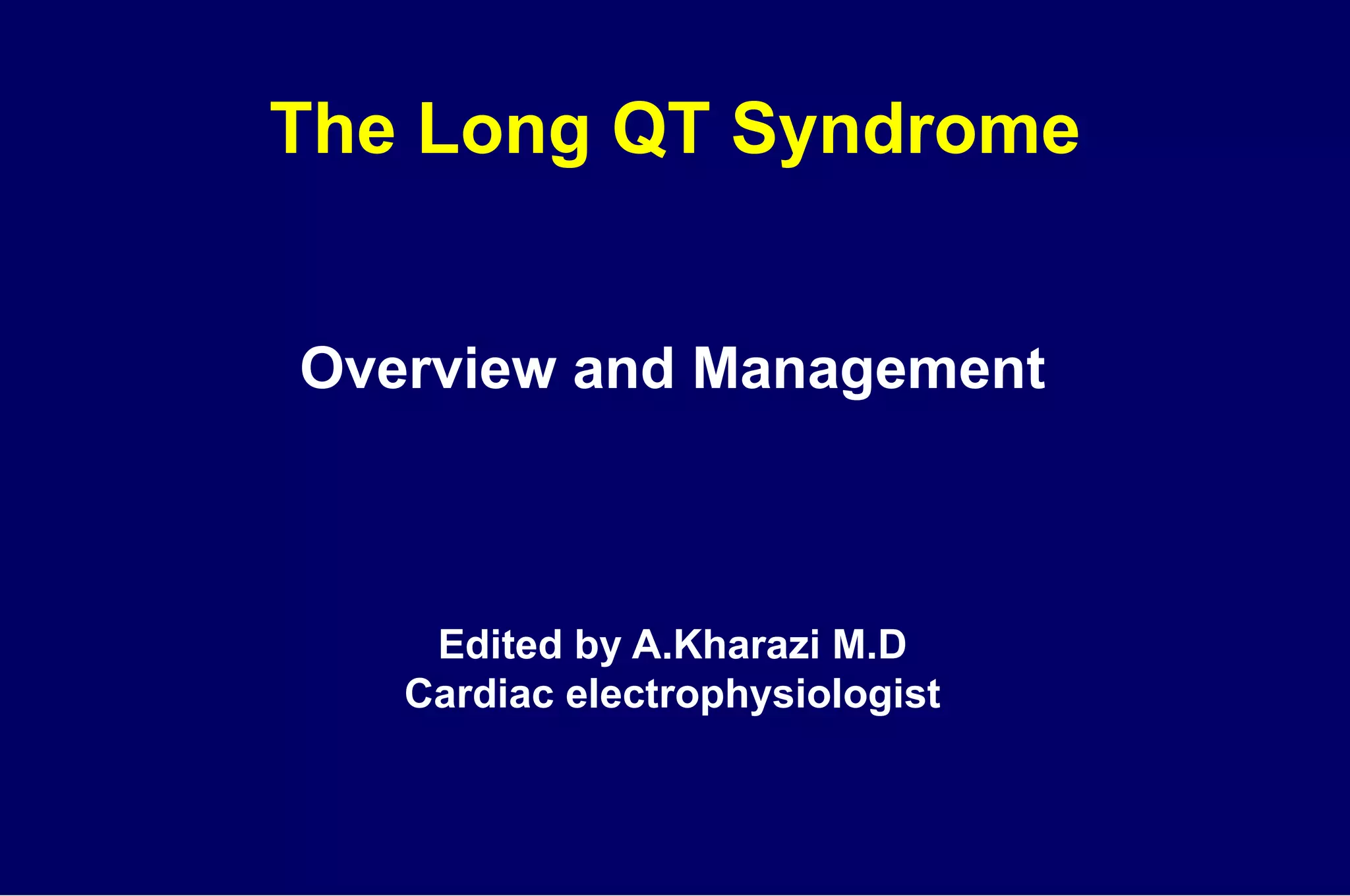 The Long QT Syndrome

Overview and Management

Edited by A.Kharazi M.D
Cardiac electrophysiologist